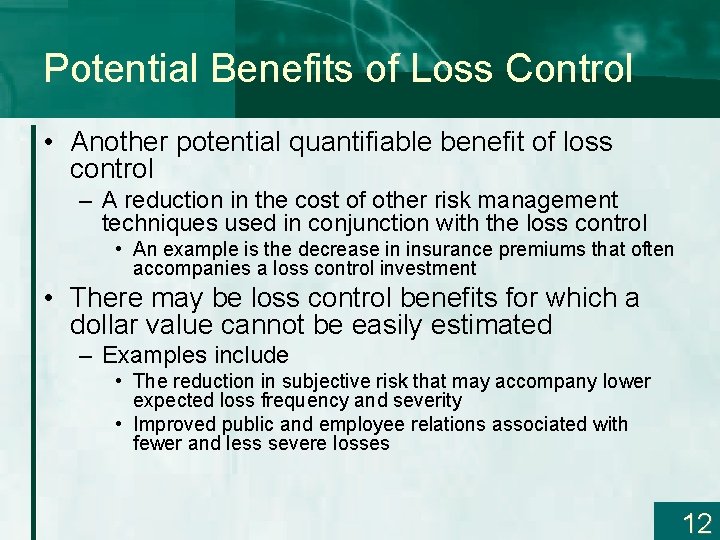 Potential Benefits of Loss Control

• Another potential quantifiable benefit of loss control

– A reduction in the cost of other risk management techniques used in conjunction with the loss control

• An example is the decrease in insurance premiums that often accompanies a loss control investment

• There may be loss control benefits for which a dollar value cannot be easily estimated

– Examples include

• The reduction in subjective risk that may accompany lower expected loss frequency and severity

• Improved public and employee relations associated with fewer and less severe losses

12